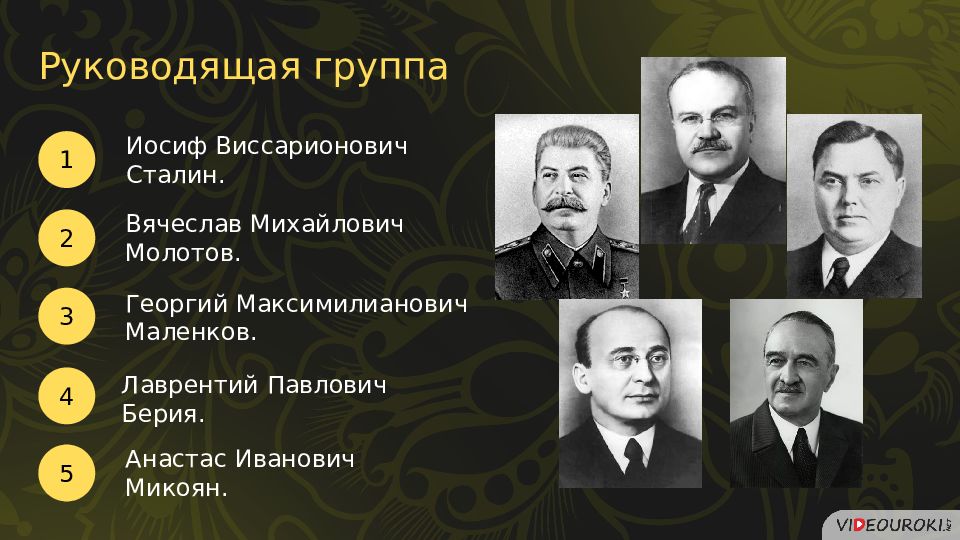 Руководящая группа

1 Иосиф Виссарионович Сталин.

2 Вячеслав Михайлович Молотов.

3 Георгий Максимилианович Маленков.

4 Лаврентий Павлович Берия.

5 Анастас Иванович Микоян.

VIDEOUROKI.NET